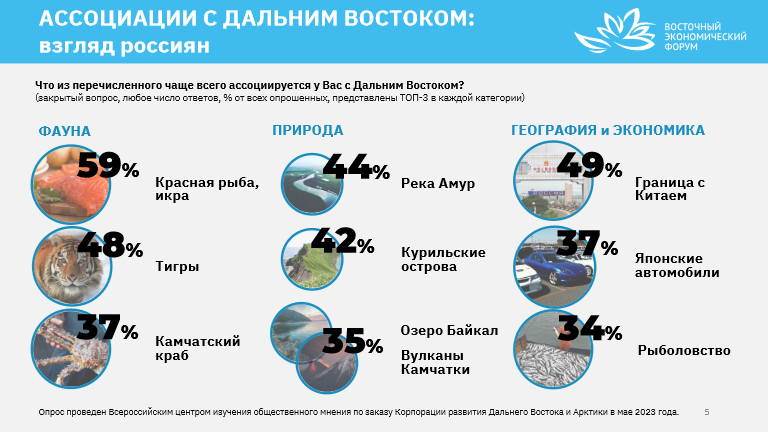 АССОЦИАЦИИ С ДАЛЬНИМ ВОСТОКОМ: взгляд россиян

ВОСТОЧНЫЙ ЭКОНОМИЧЕСКИЙ ФОРУМ

Что из перечисленного чаще всего ассоциируется у Вас с Дальним Востоком?
(закрытый вопрос, любое число ответов, % от всех опрошенных, представлены ТОП-3 в каждой категории)

ФАУНА

59% Красная рыба, икра

48% Тигры

37% Камчатский краб

ПРИРОДА

44% Река Амур

42% Курильские острова

35% Озеро Байкал
Вулканы Камчатки

ГЕОГРАФИЯ и ЭКОНОМИКА

49% Граница с Китаем

37% Японские автомобили

34% Рыболовство

Опрос проведен Всероссийским центром изучения общественного мнения по заказу Корпорации развития Дальнего Востока и Арктики в мае 2023 года.

5